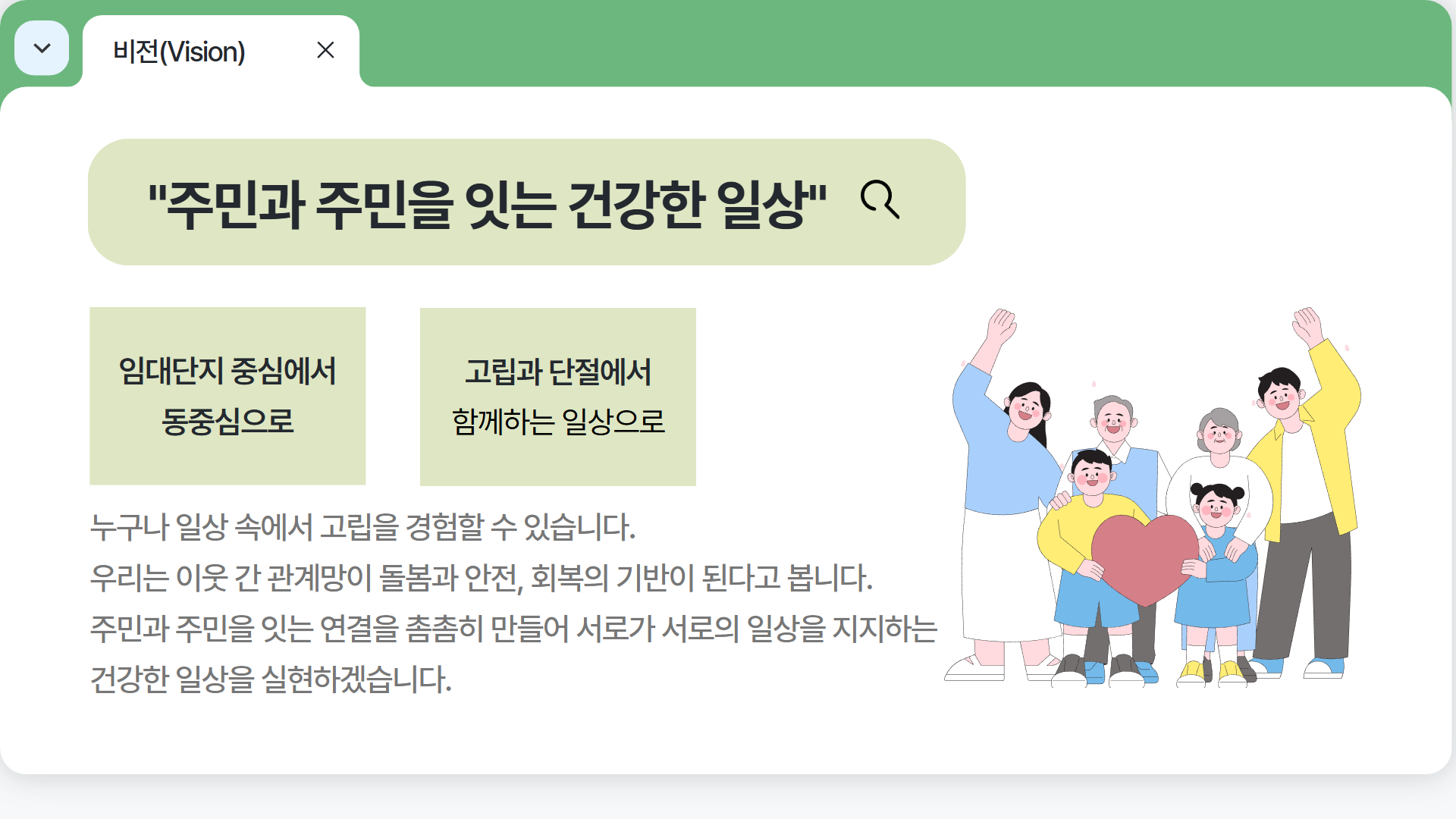 비전(Vision)

"주민과 주민을 잇는 건강한 일상"

임대단지 중심에서
동중심으로

고립과 단절에서
함께하는 일상으로

누구나 일상 속에서 고립을 경험할 수 있습니다.
우리는 이웃 간 관계망이 돌봄과 안전, 회복의 기반이 된다고 봅니다.
주민과 주민을 잇는 연결을 촘촘히 만들어 서로가 서로의 일상을 지지하는 건강한 일상을 실현하겠습니다.